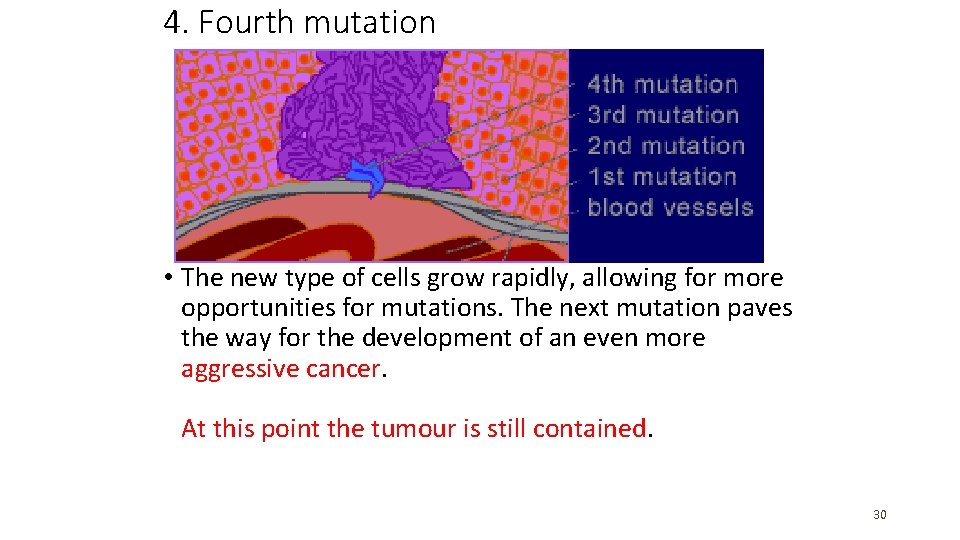 4. Fourth mutation

4th mutation
3rd mutation
2nd mutation
1st mutation
blood vessels

• The new type of cells grow rapidly, allowing for more opportunities for mutations. The next mutation paves the way for the development of an even more aggressive cancer.

At this point the tumour is still contained.

30